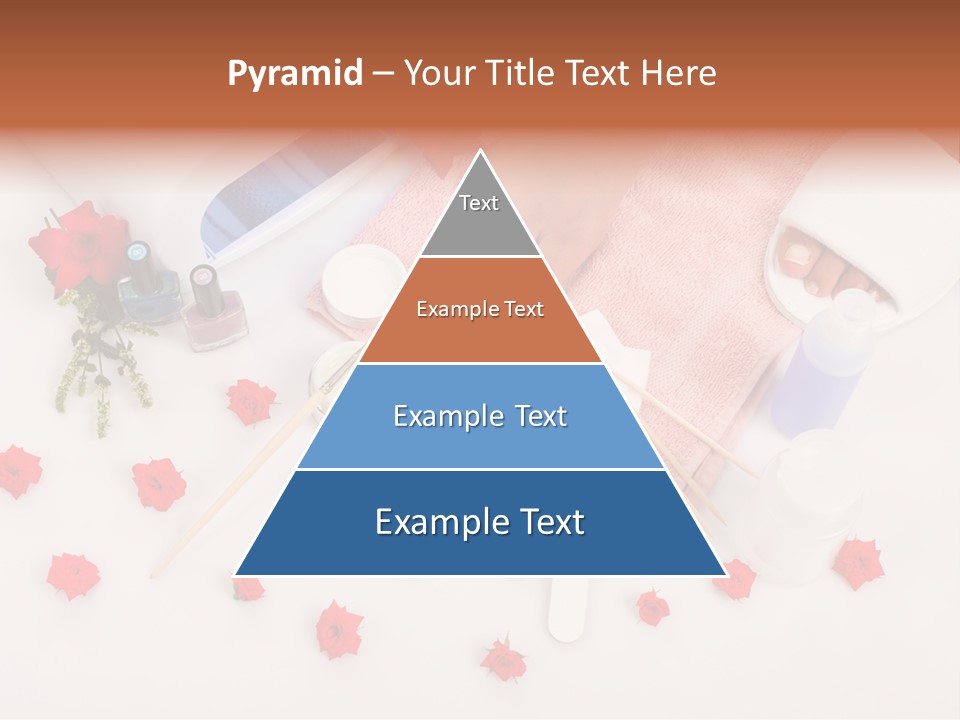 Pyramid – Your Title Text Here

Text

Example Text

Example Text

Example Text